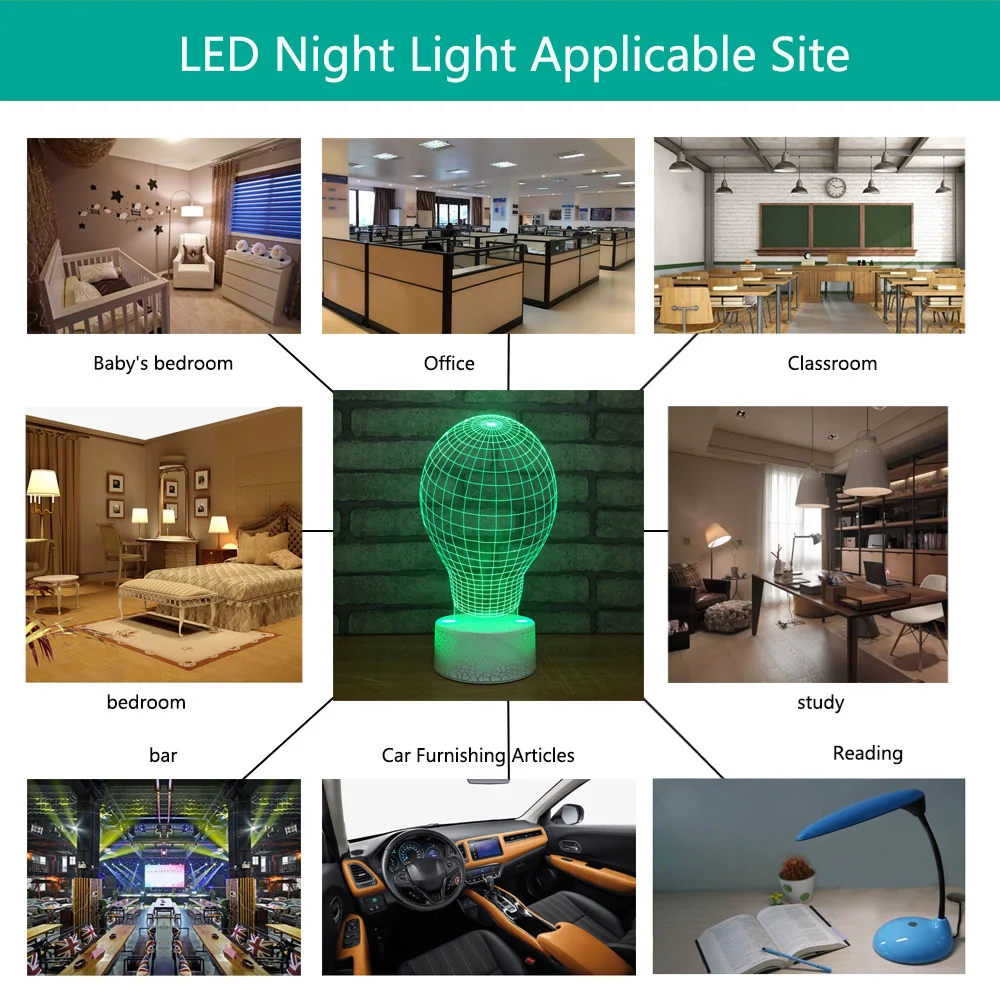 LED Night Light Applicable Site

Baby's bedroom

Office

Classroom

bedroom

study

bar

Car Furnishing Articles

Reading